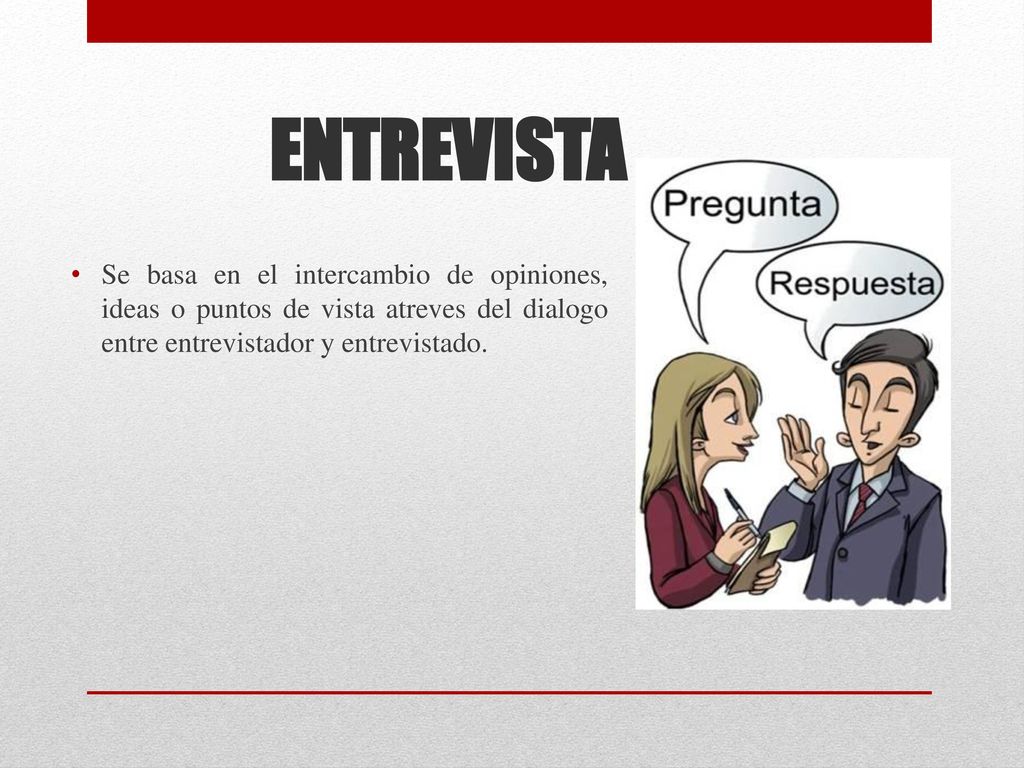 ENTREVISTA

• Se basa en el intercambio de opiniones, ideas o puntos de vista atreves del dialogo entre entrevistador y entrevistado.

Pregunta

Respuesta